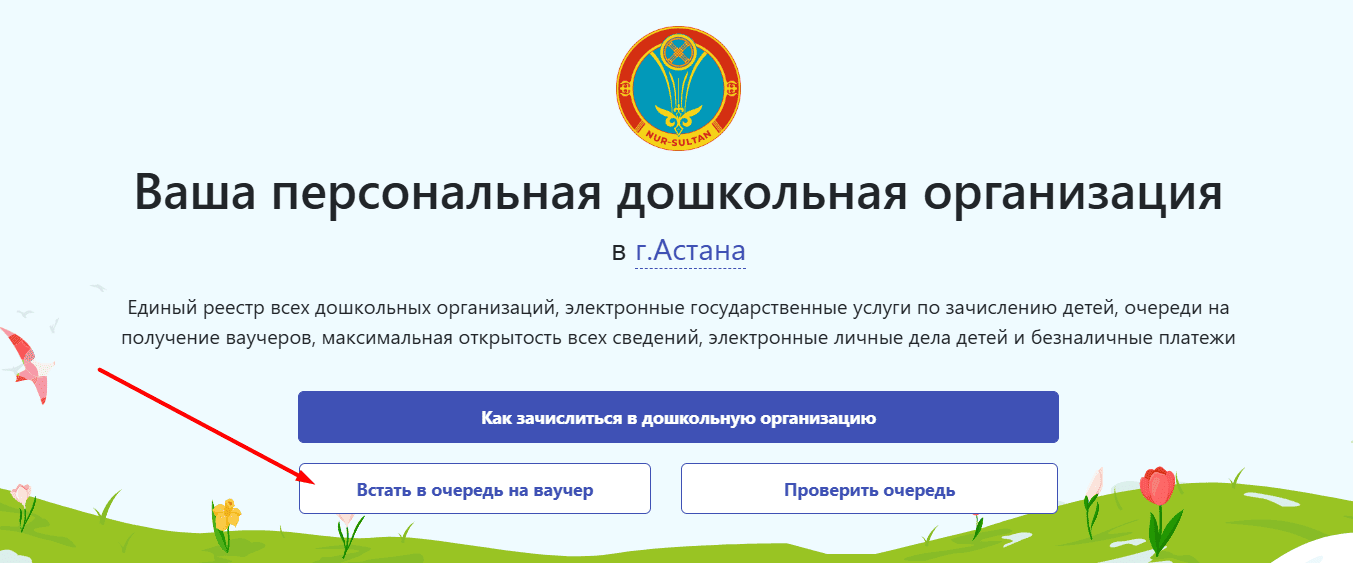 NUR-SULTAN

Ваша персональная дошкольная организация

в г.Астана

Единый реестр всех дошкольных организаций, электронные государственные услуги по зачислению детей, очереди на получение ваучеров, максимальная открытость всех сведений, электронные личные дела детей и безналичные платежи

Как зачислиться в дошкольную организацию

Встать в очередь на ваучер

Проверить очередь